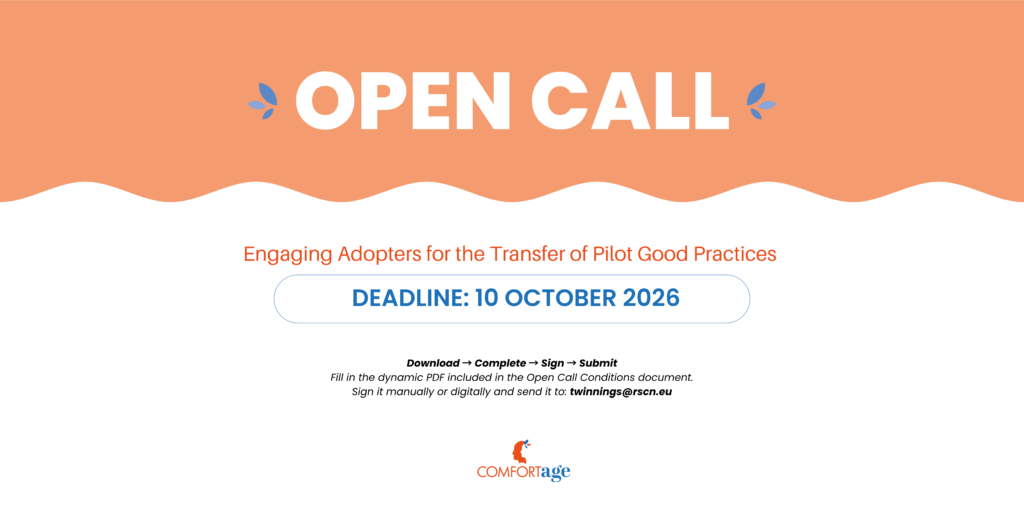 OPEN CALL

Engaging Adopters for the Transfer of Pilot Good Practices

DEADLINE: 10 OCTOBER 2026

Download → Complete → Sign → Submit
Fill in the dynamic PDF included in the Open Call Conditions document.
Sign it manually or digitally and send it to: twinnings@rscn.eu

COMFORTage